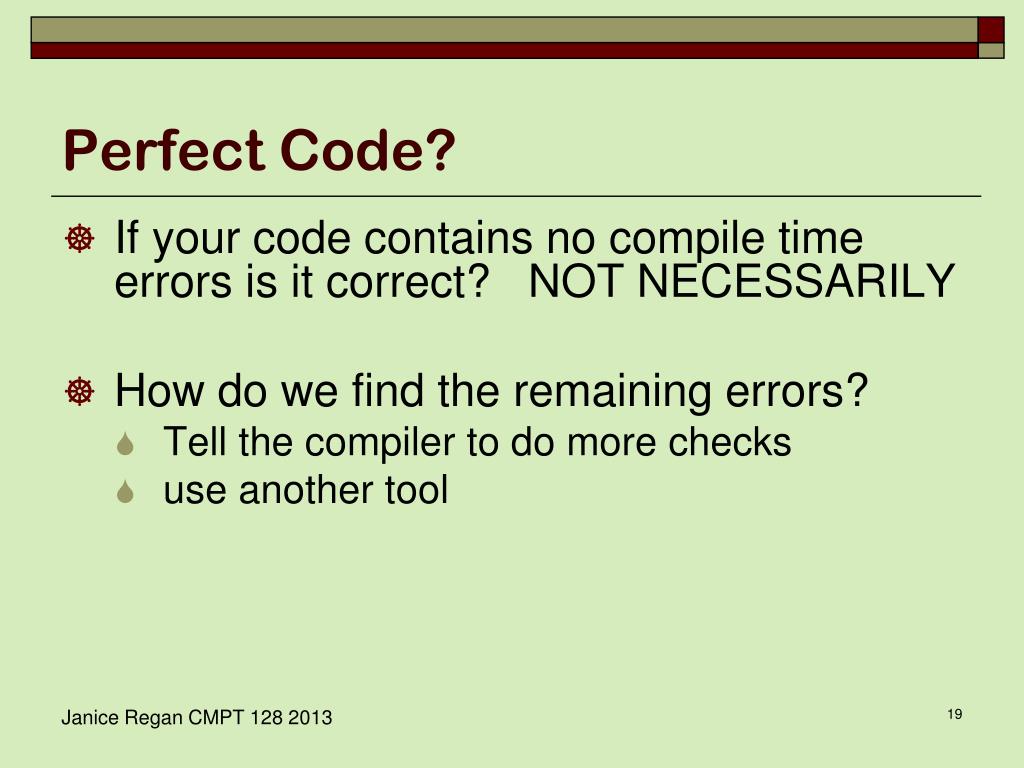 Perfect Code?

If your code contains no compile time errors is it correct?   NOT NECESSARILY

How do we find the remaining errors?
Tell the compiler to do more checks
use another tool

Janice Regan CMPT 128 2013

19